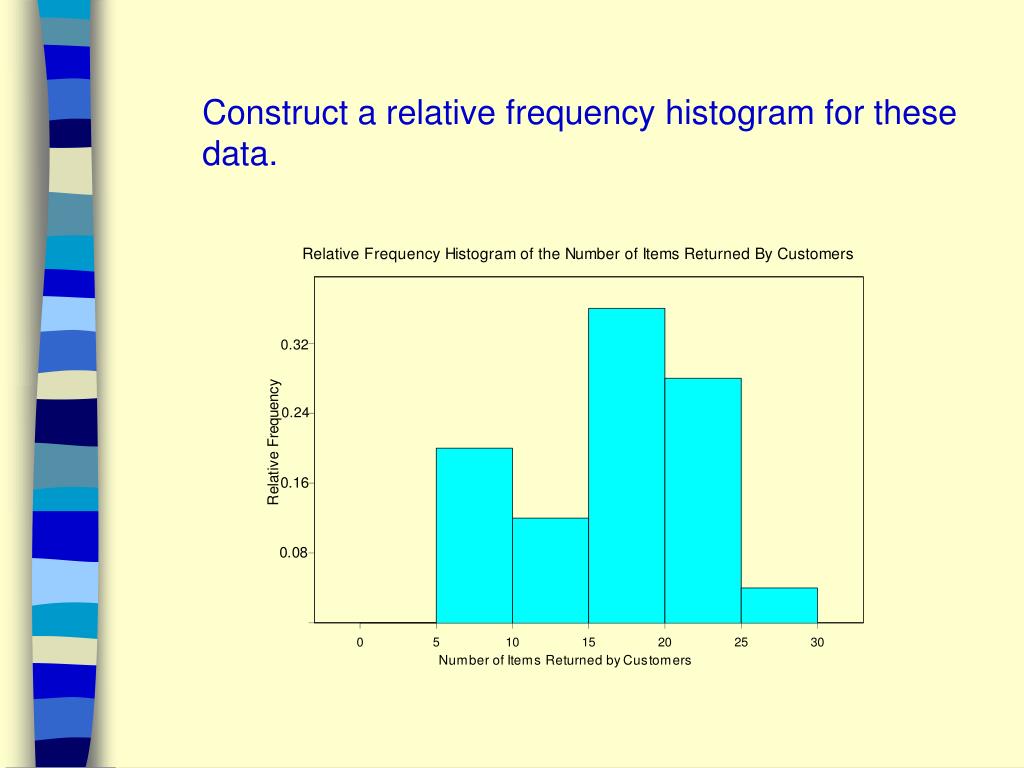 Construct a relative frequency histogram for these data.

Relative Frequency Histogram of the Number of Items Returned By Customers

Relative Frequency

0.32
0.24
0.16
0.08

0
5
10
15
20
25
30

Number of Items Returned by Customers